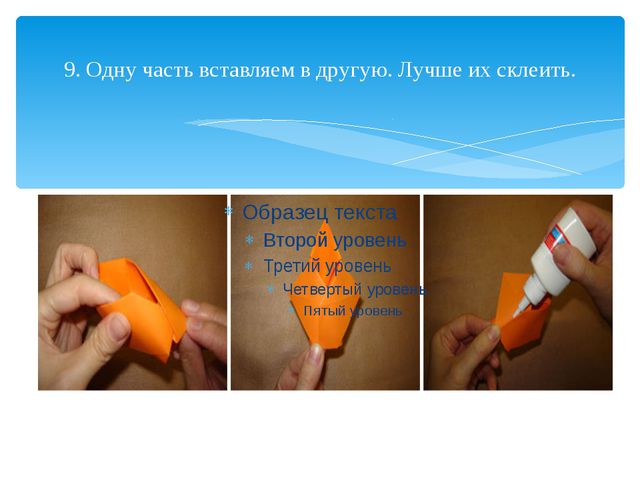 9. Одну часть вставляем в другую. Лучше их склеить.

Образец текста
Второй уровень
Третий уровень
Четвертый уровень
Пятый уровень